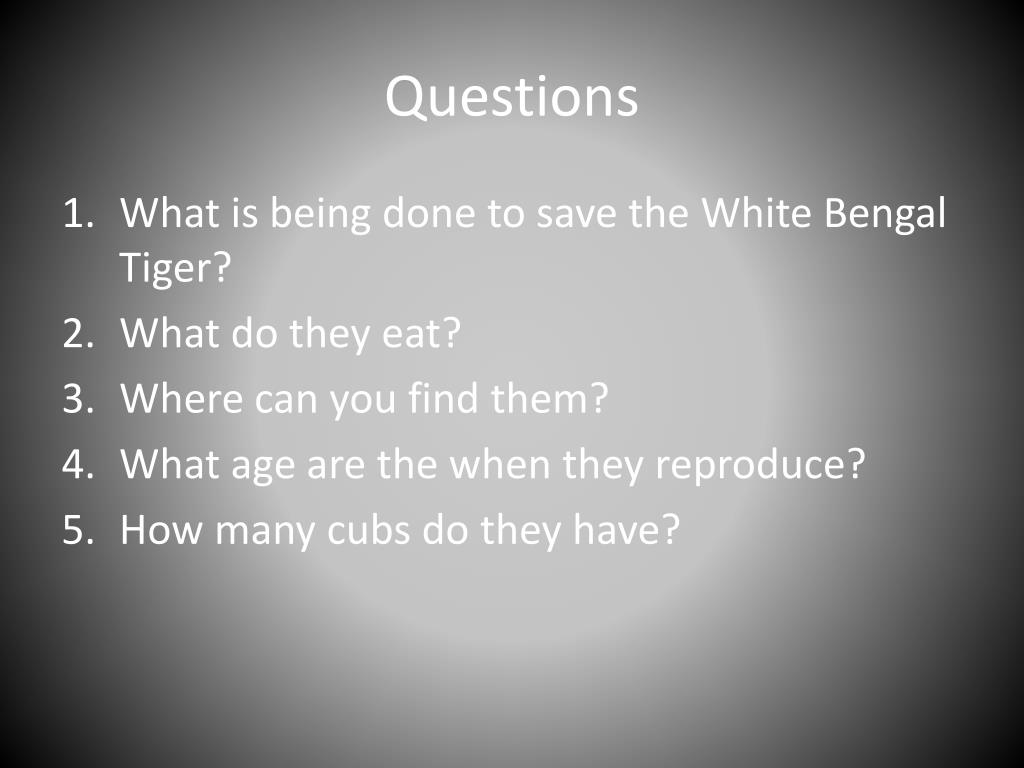 Questions

1. What is being done to save the White Bengal Tiger?
2. What do they eat?
3. Where can you find them?
4. What age are the when they reproduce?
5. How many cubs do they have?